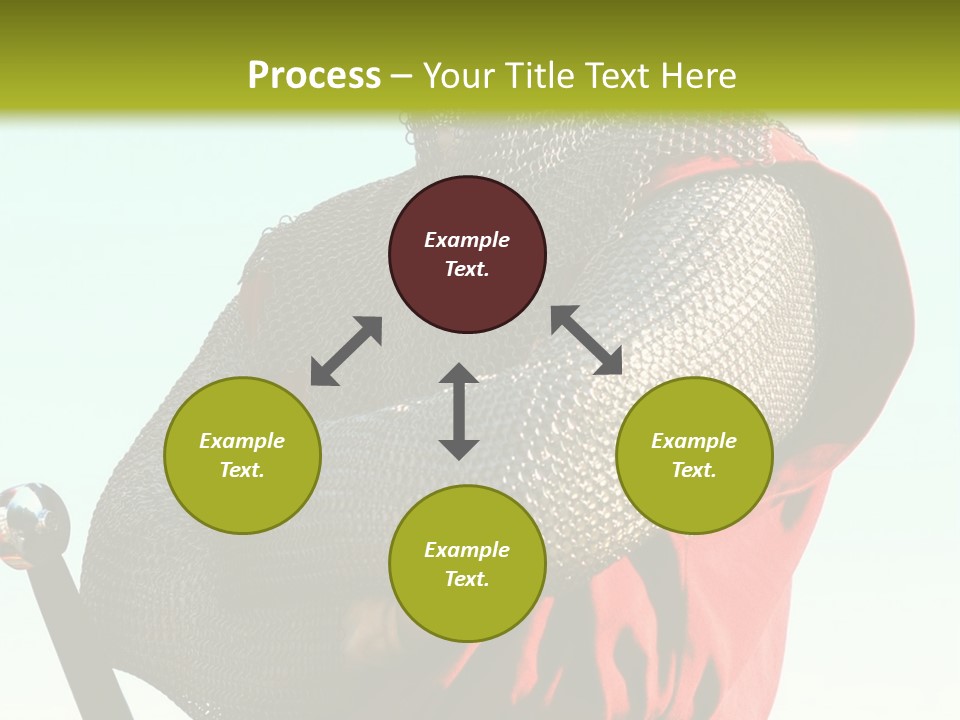 Process – Your Title Text Here

Example Text.

Example Text.

Example Text.

Example Text.